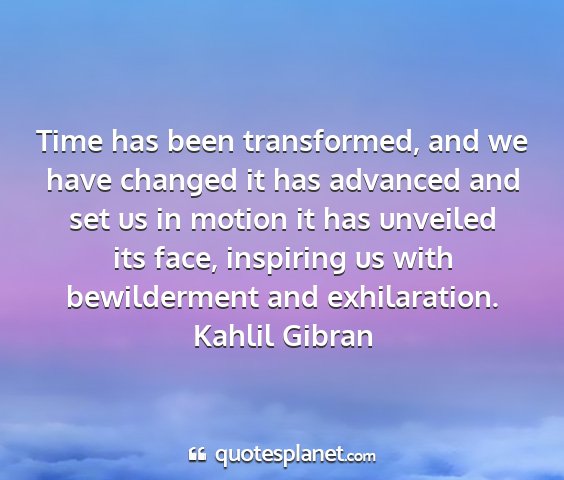 Time has been transformed, and we have changed it has advanced and set us in motion it has unveiled its face, inspiring us with bewilderment and exhilaration.
Kahlil Gibran

quotesplanet.com